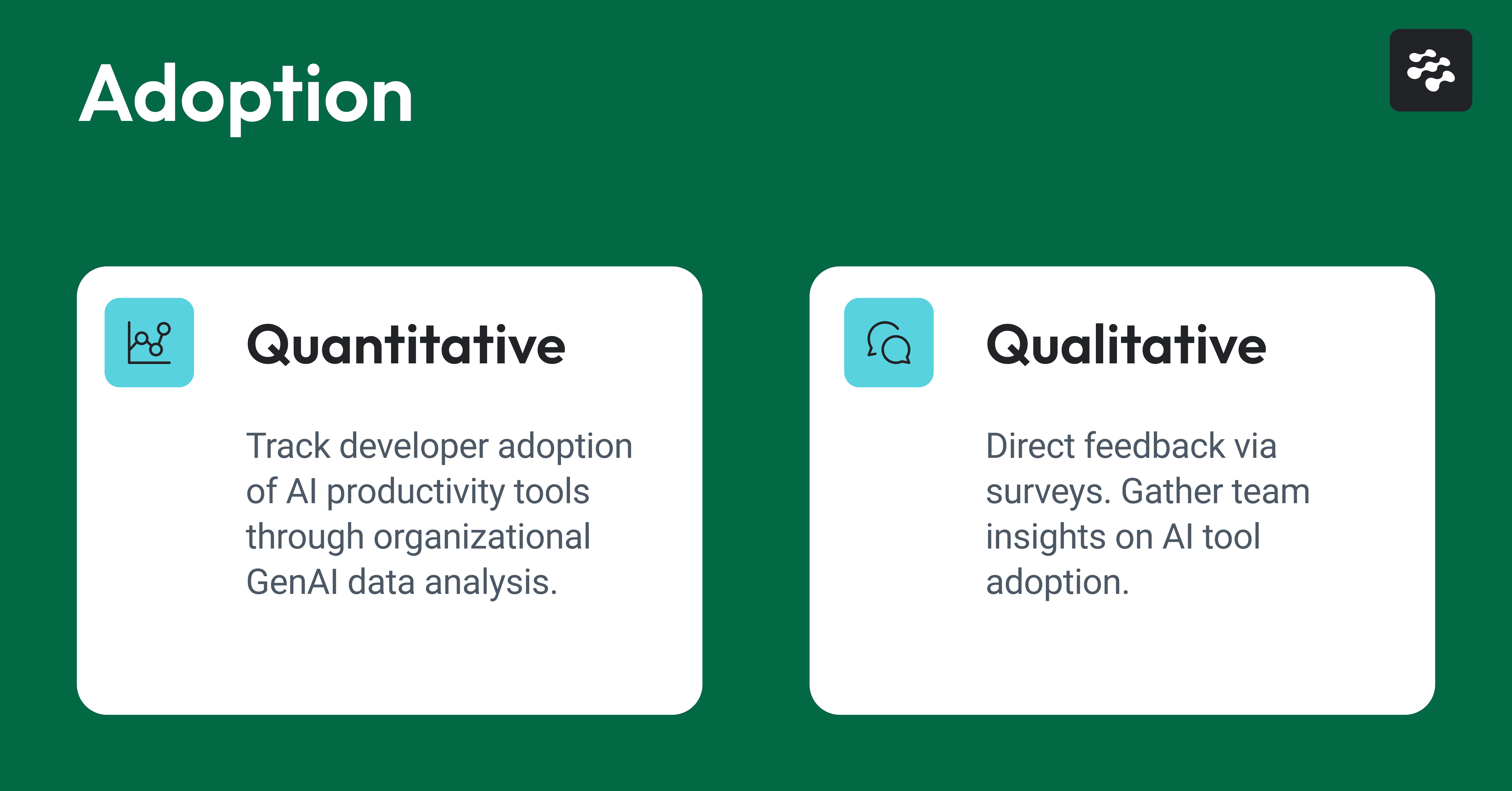 Adoption

Quantitative

Track developer adoption of AI productivity tools through organizational GenAI data analysis.

Qualitative

Direct feedback via surveys. Gather team insights on AI tool adoption.